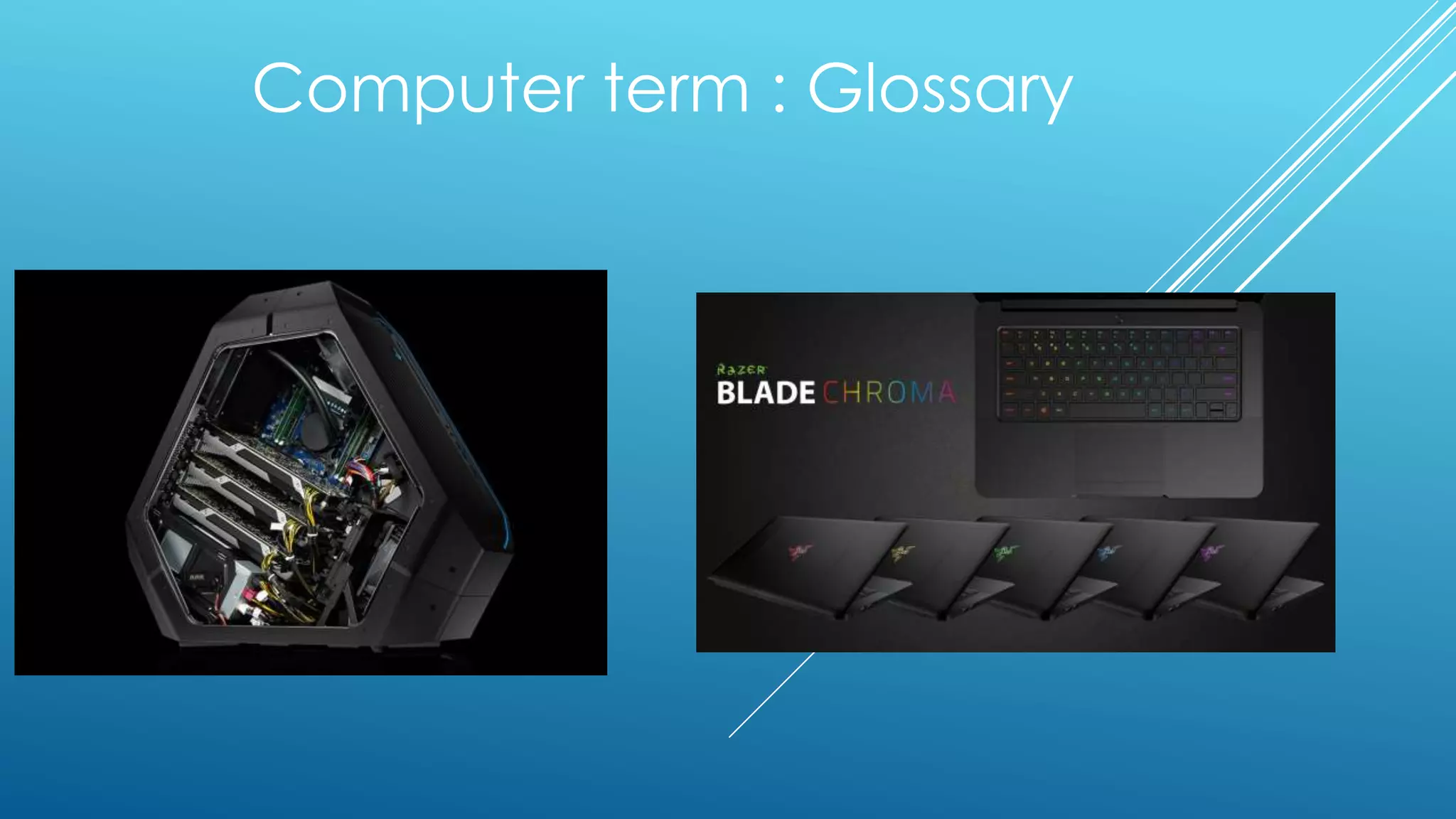 Computer term : Glossary

RAZER
BLADE CHROMA